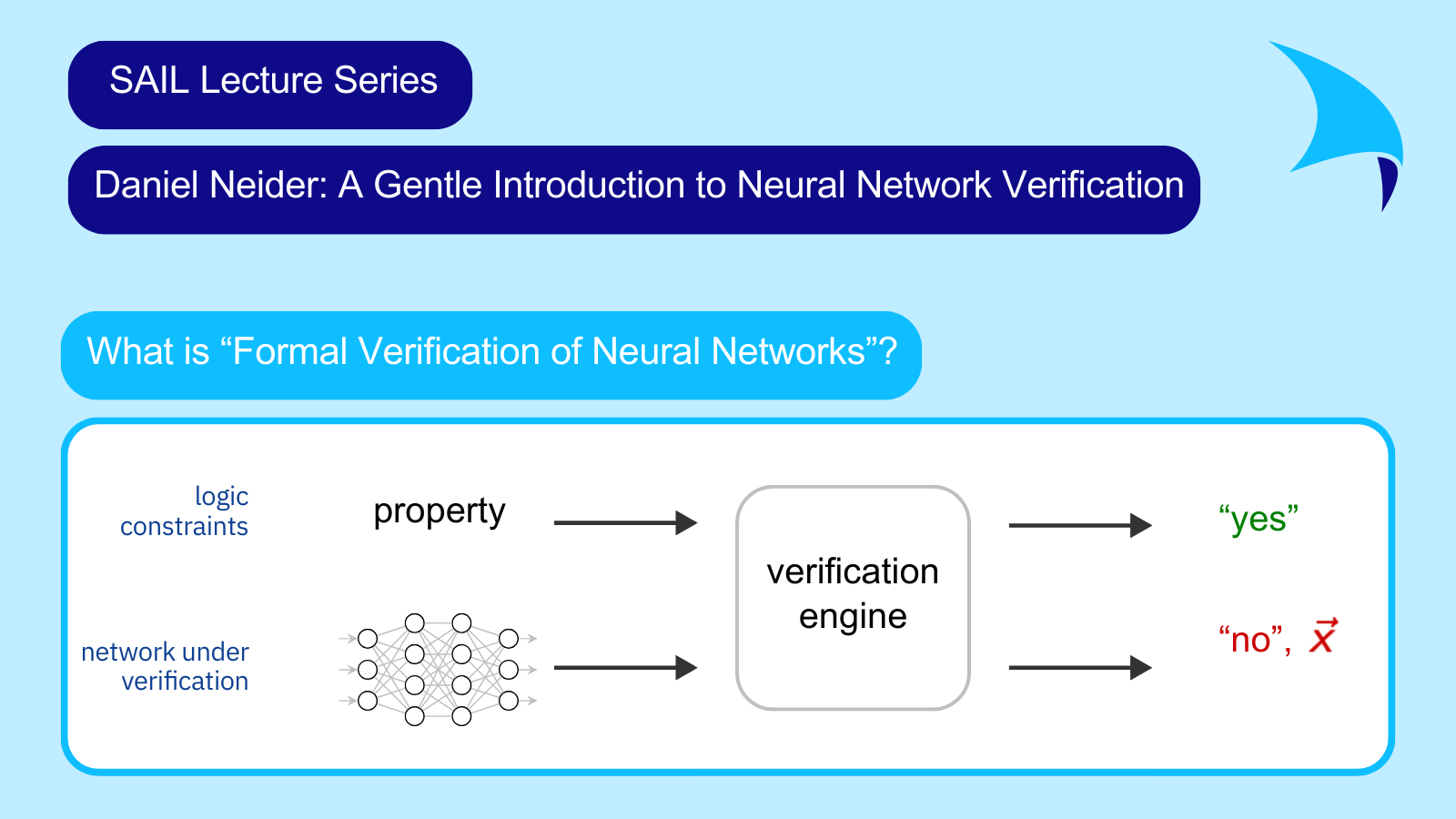 SAIL Lecture Series

Daniel Neider: A Gentle Introduction to Neural Network Verification

What is “Formal Verification of Neural Networks”?

logic constraints

property

network under verification

verification engine

“yes”

“no”, $\vec{x}$